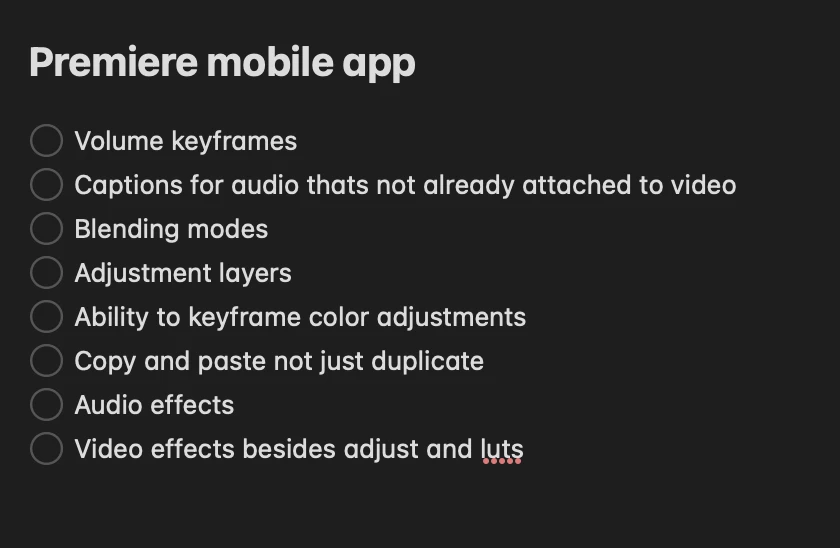 Premiere mobile app

Volume keyframes
Captions for audio thats not already attached to video
Blending modes
Adjustment layers
Ability to keyframe color adjustments
Copy and paste not just duplicate
Audio effects
Video effects besides adjust and luts